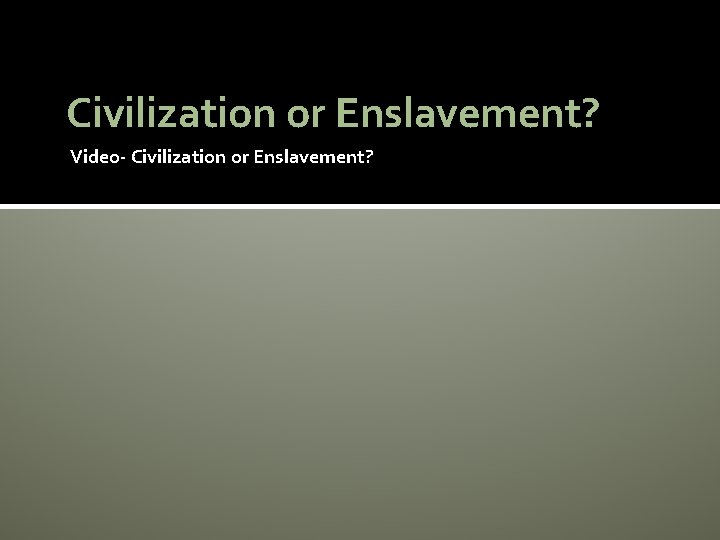 Civilization or Enslavement?

Video- Civilization or Enslavement?